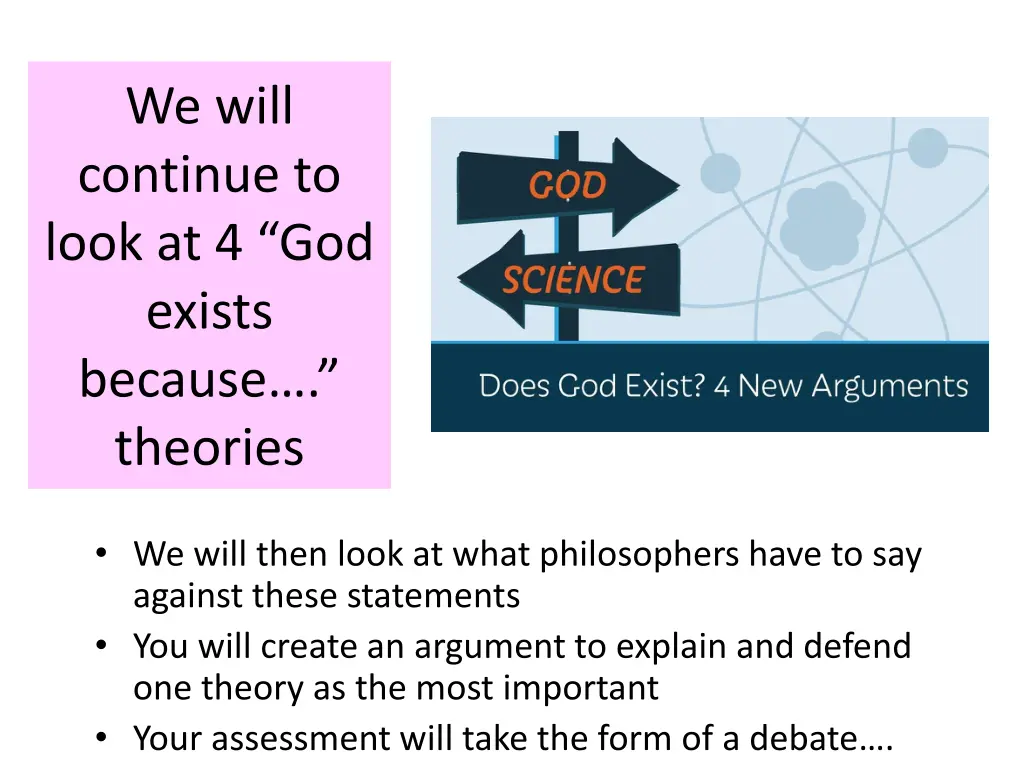 We will continue to look at 4 “God exists because….” theories

GOD

SCIENCE

Does God Exist? 4 New Arguments

• We will then look at what philosophers have to say against these statements
• You will create an argument to explain and defend one theory as the most important
• Your assessment will take the form of a debate….